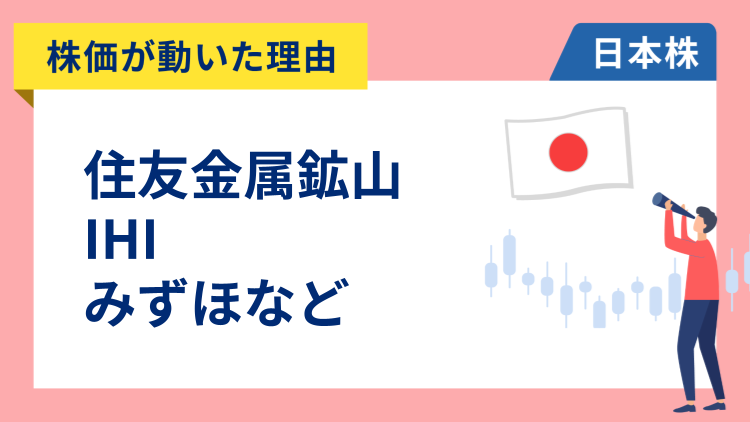 株価が動いた理由

日本株

住友金属鉱山
IHI
みずほなど